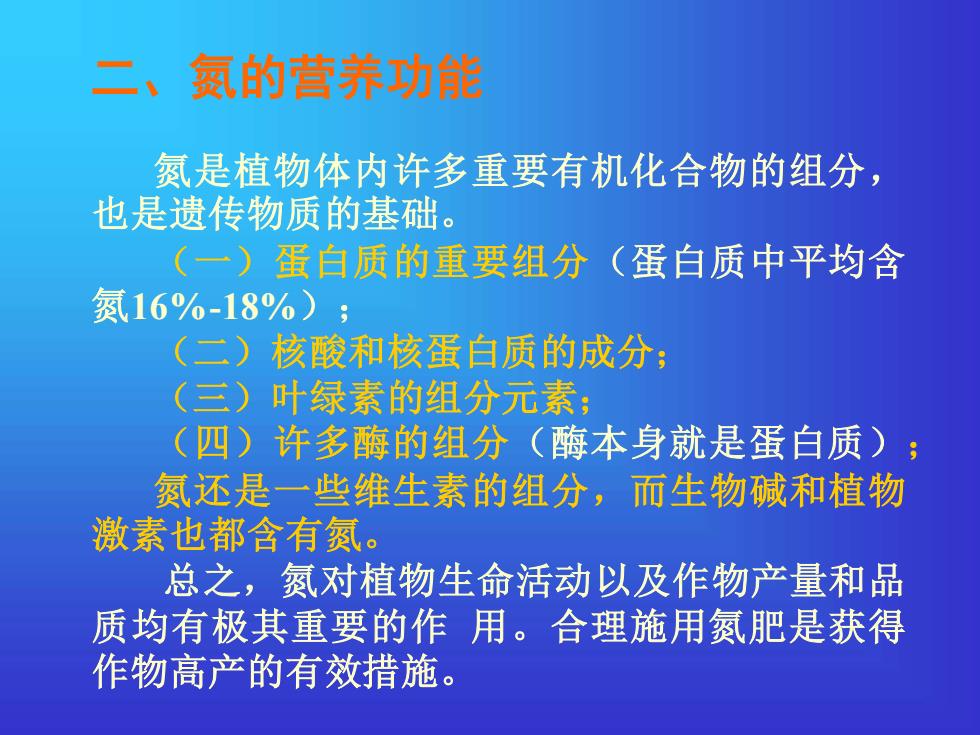 二、氮的营养功能

氮是植物体内许多重要有机化合物的组分，也是遗传物质的基础。

（一）蛋白质的重要组分（蛋白质中平均含氮16%-18%）；

（二）核酸和核蛋白质的成分；

（三）叶绿素的组分元素；

（四）许多酶的组分（酶本身就是蛋白质）；

氮还是一些维生素的组分，而生物碱和植物激素也都含有氮。

总之，氮对植物生命活动以及作物产量和品质均有极其重要的作 用。合理施用氮肥是获得作物高产的有效措施。